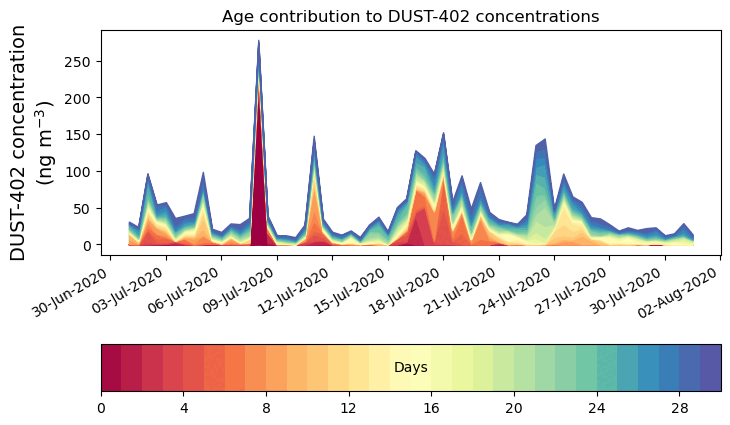 Age contribution to DUST-402 concentrations

DUST-402 concentration (ng m$^{-3}$)

250
200
150
100
50
0

30-Jun-2020
03-Jul-2020
06-Jul-2020
09-Jul-2020
12-Jul-2020
15-Jul-2020
18-Jul-2020
21-Jul-2020
24-Jul-2020
27-Jul-2020
30-Jul-2020
02-Aug-2020

Days

0
4
8
12
16
20
24
28